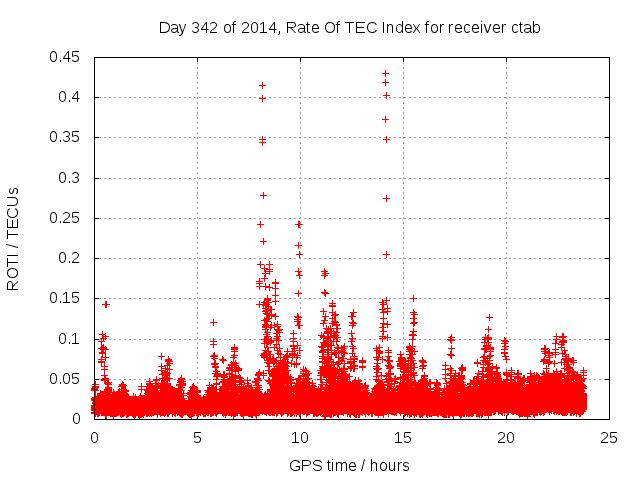 Day 342 of 2014, Rate Of TEC Index for receiver ctab

ROTI / TECUs

0.45
0.4
0.35
0.3
0.25
0.2
0.15
0.1
0.05
0

0
5
10
15
20
25

GPS time / hours